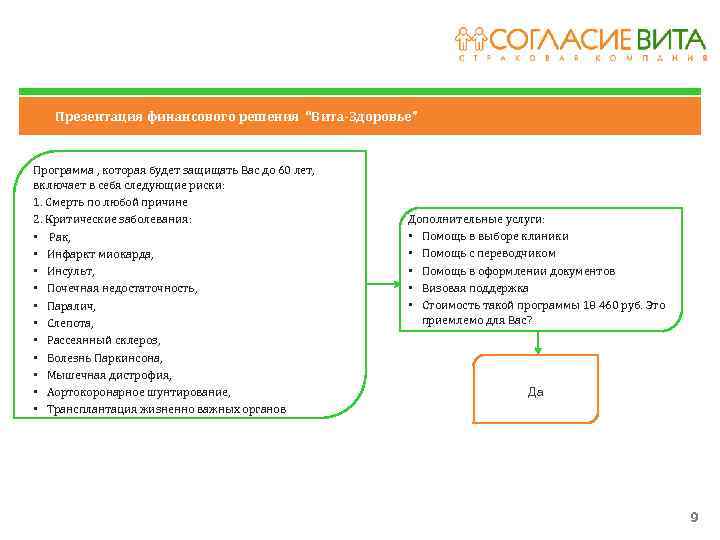 СОГЛАСИЕ ВИТА
СТРАХОВАЯ КОМПАНИЯ

Презентация финансового решения "Вита-Здоровье"

Программа , которая будет защищать Вас до 60 лет, включает в себя следующие риски:
1. Смерть по любой причине
2. Критические заболевания:
• Рак,
• Инфаркт миокарда,
• Инсульт,
• Почечная недостаточность,
• Паралич,
• Слепота,
• Рассеянный склероз,
• Болезнь Паркинсона,
• Мышечная дистрофия,
• Аортокоронарное шунтирование,
• Трансплантация жизненно важных органов

Дополнительные услуги:
• Помощь в выборе клиники
• Помощь с переводчиком
• Помощь в оформлении документов
• Визовая поддержка
• Стоимость такой программы 18 460 руб. Это приемлемо для Вас?

Да

9